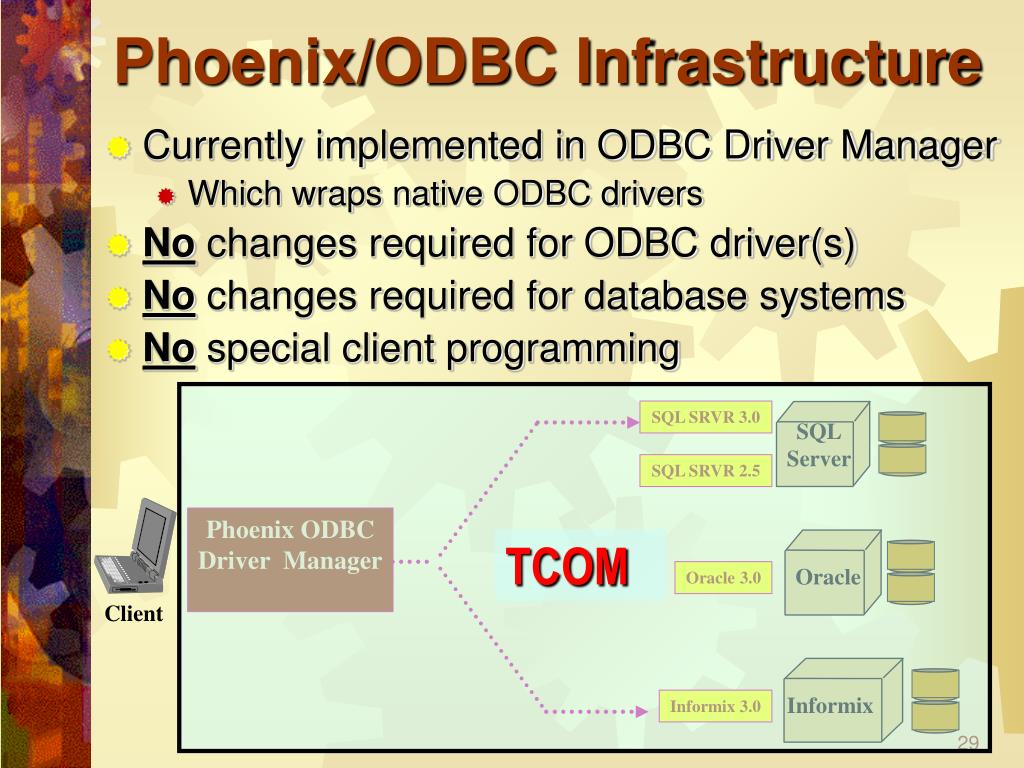 Phoenix/ODBC Infrastructure

Currently implemented in ODBC Driver Manager

Which wraps native ODBC drivers

No changes required for ODBC driver(s)

No changes required for database systems

No special client programming

Client

Phoenix ODBC Driver Manager

TCOM

SQL SRVR 3.0

SQL SRVR 2.5

SQL Server

Oracle 3.0

Oracle

Informix 3.0

Informix

29